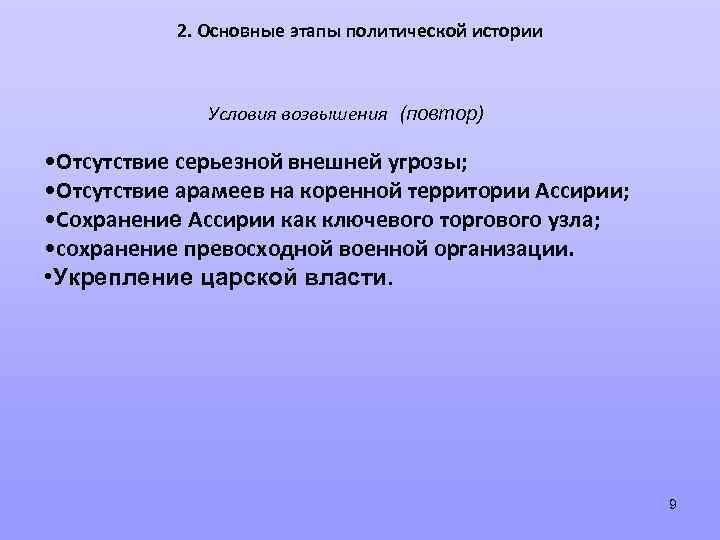 2. Основные этапы политической истории

Условия возвышения (повтор)

•Отсутствие серьезной внешней угрозы;
•Отсутствие арамеев на коренной территории Ассирии;
•Сохранение Ассирии как ключевого торгового узла;
•сохранение превосходной военной организации.
•Укрепление царской власти.

9